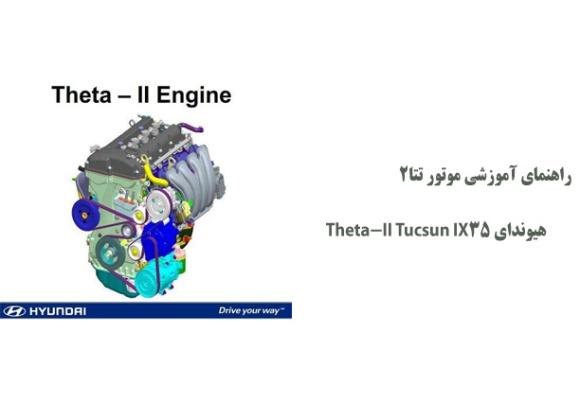 Theta – II Engine

HYUNDAI

Drive your way™

راهنمای آموزشی موتور تتا۲

هیوندای Theta–II Tucsun IX۳۵